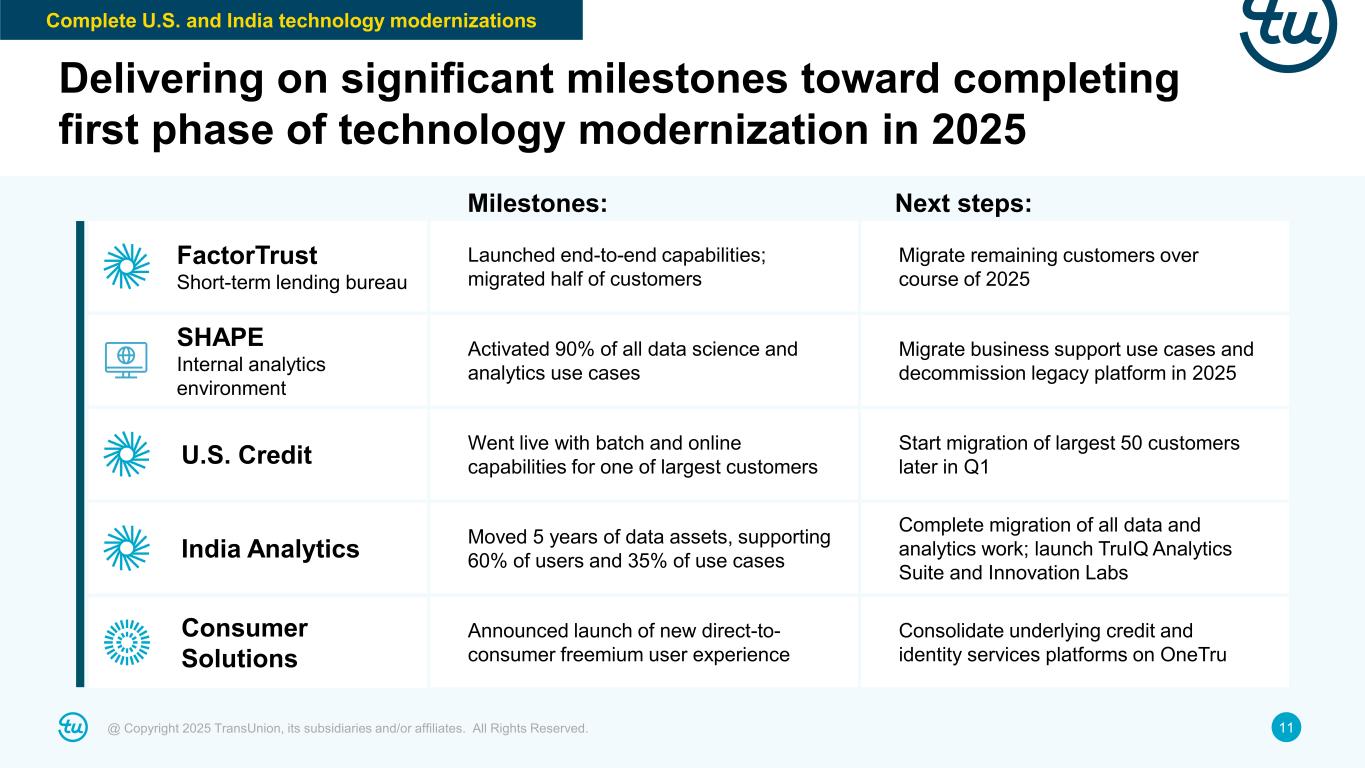 Complete U.S. and India technology modernizations

tu

Delivering on significant milestones toward completing first phase of technology modernization in 2025

| | Milestones: | Next steps: |
|---|---|---|
| FactorTrust Short-term lending bureau | Launched end-to-end capabilities; migrated half of customers | Migrate remaining customers over course of 2025 |
| SHAPE Internal analytics environment | Activated 90% of all data science and analytics use cases | Migrate business support use cases and decommission legacy platform in 2025 |
| U.S. Credit | Went live with batch and online capabilities for one of largest customers | Start migration of largest 50 customers later in Q1 |
| India Analytics | Moved 5 years of data assets, supporting 60% of users and 35% of use cases | Complete migration of all data and analytics work; launch TruIQ Analytics Suite and Innovation Labs |
| Consumer Solutions | Announced launch of new direct-to-consumer freemium user experience | Consolidate underlying credit and identity services platforms on OneTru |

tu

@ Copyright 2025 TransUnion, its subsidiaries and/or affiliates. All Rights Reserved.

11